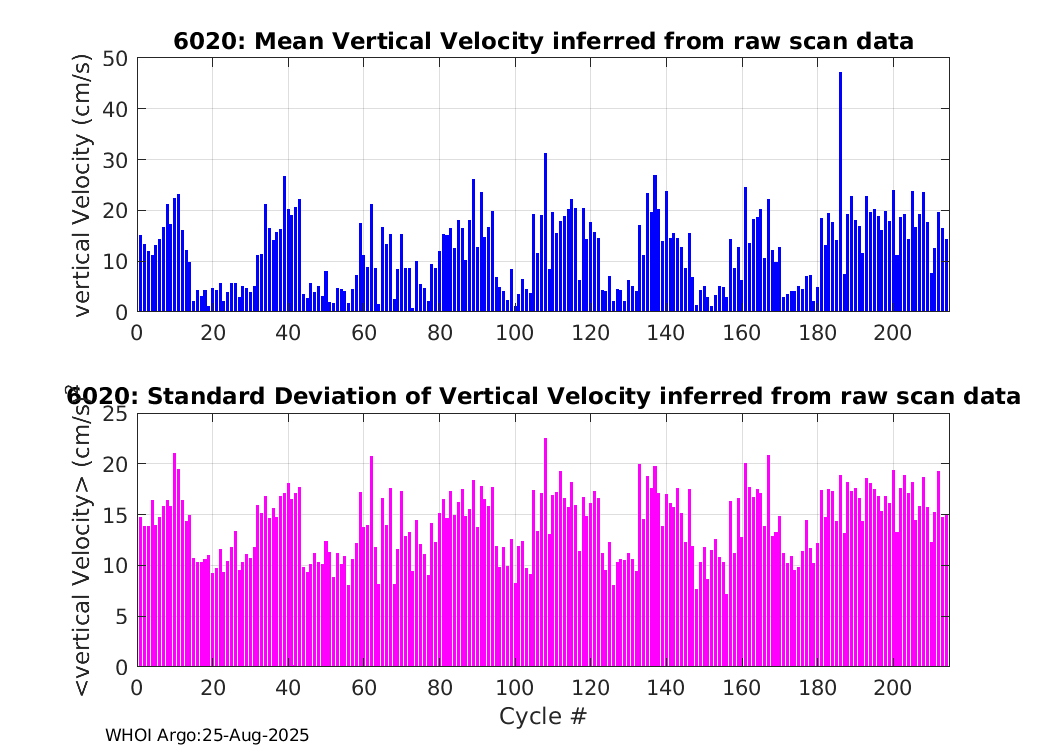 6020: Mean Vertical Velocity inferred from raw scan data

vertical Velocity (cm/s)

50
40
30
20
10
0

0 20 40 60 80 100 120 140 160 180 200

6020: Standard Deviation of Vertical Velocity inferred from raw scan data

<vertical Velocity> (cm/s)

25
20
15
10
5
0

0 20 40 60 80 100 120 140 160 180 200

Cycle #

WHOI Argo:25-Aug-2025